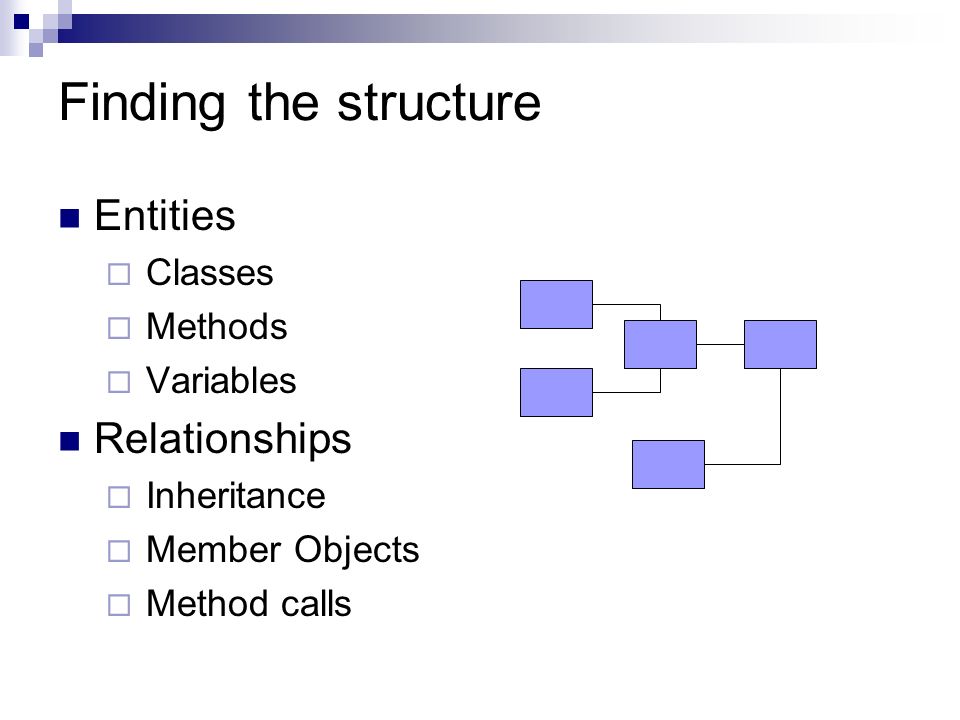 Finding the structure

Entities
Classes
Methods
Variables

Relationships
Inheritance
Member Objects
Method calls